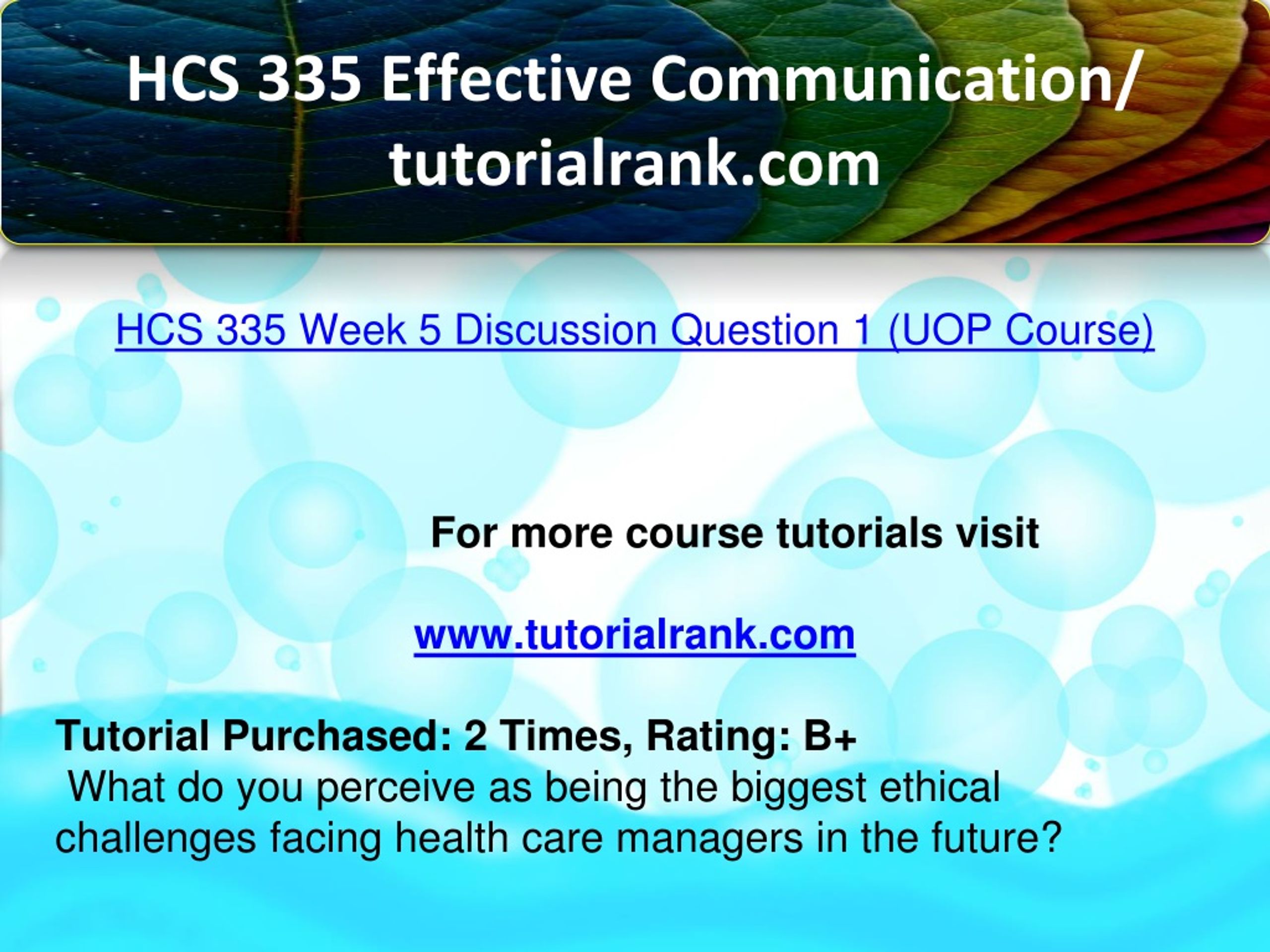 HCS 335 Effective Communication/ tutorialrank.com

HCS 335 Week 5 Discussion Question 1 (UOP Course)

For more course tutorials visit

www.tutorialrank.com

Tutorial Purchased: 2 Times, Rating: B+

What do you perceive as being the biggest ethical challenges facing health care managers in the future?